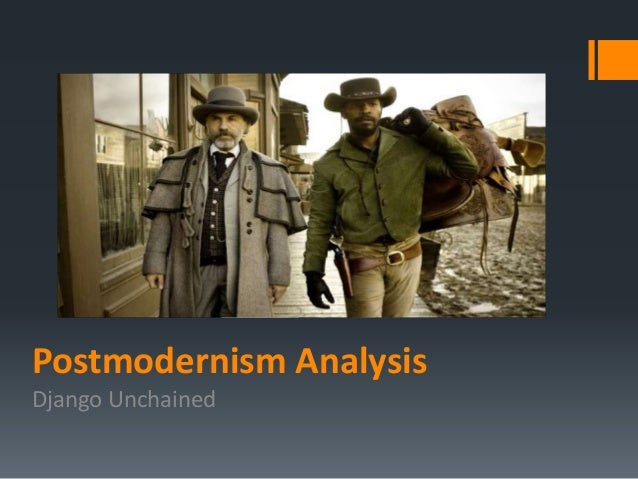 Postmodernism Analysis

Django Unchained